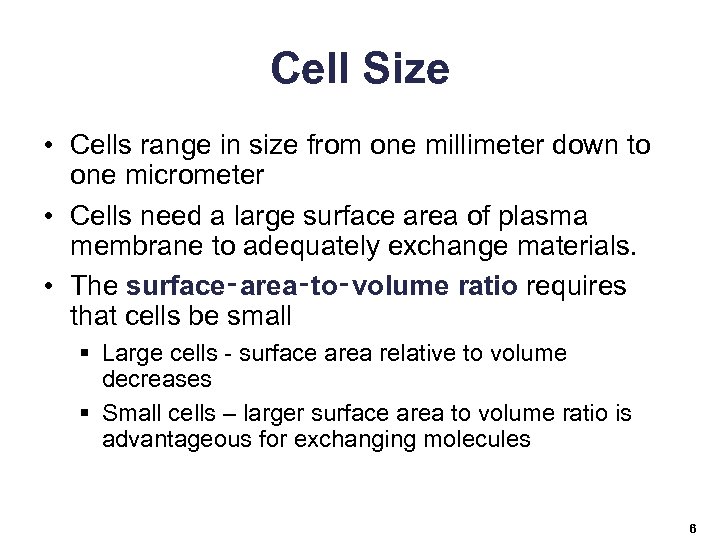 Cell Size

• Cells range in size from one millimeter down to one micrometer

• Cells need a large surface area of plasma membrane to adequately exchange materials.

• The surface-area-to-volume ratio requires that cells be small

▪ Large cells - surface area relative to volume decreases

▪ Small cells – larger surface area to volume ratio is advantageous for exchanging molecules

6